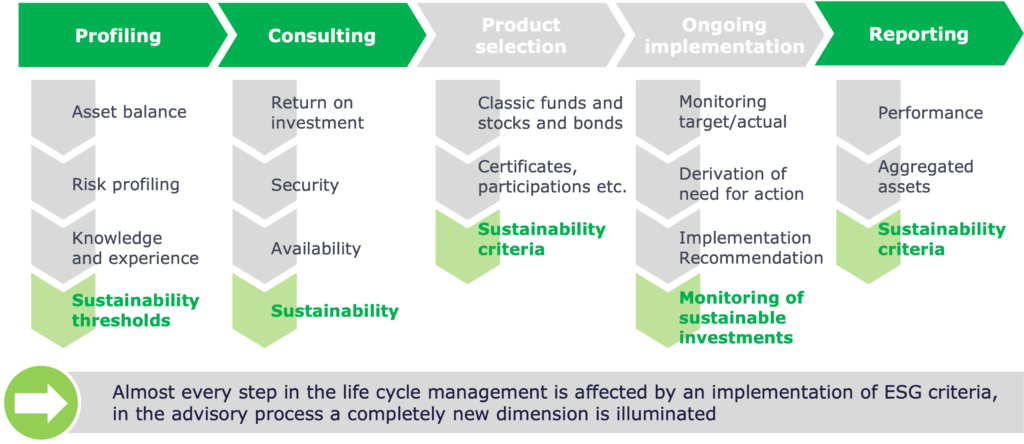 Profiling

Asset balance

Risk profiling

Knowledge and experience

Sustainability thresholds

Consulting

Return on investment

Security

Availability

Sustainability

Product selection

Classic funds and stocks and bonds

Certificates, participations etc.

Sustainability criteria

Ongoing implementation

Monitoring target/actual

Derivation of need for action

Implementation Recommendation

Monitoring of sustainable investments

Reporting

Performance

Aggregated assets

Sustainability criteria

Almost every step in the life cycle management is affected by an implementation of ESG criteria, in the advisory process a completely new dimension is illuminated